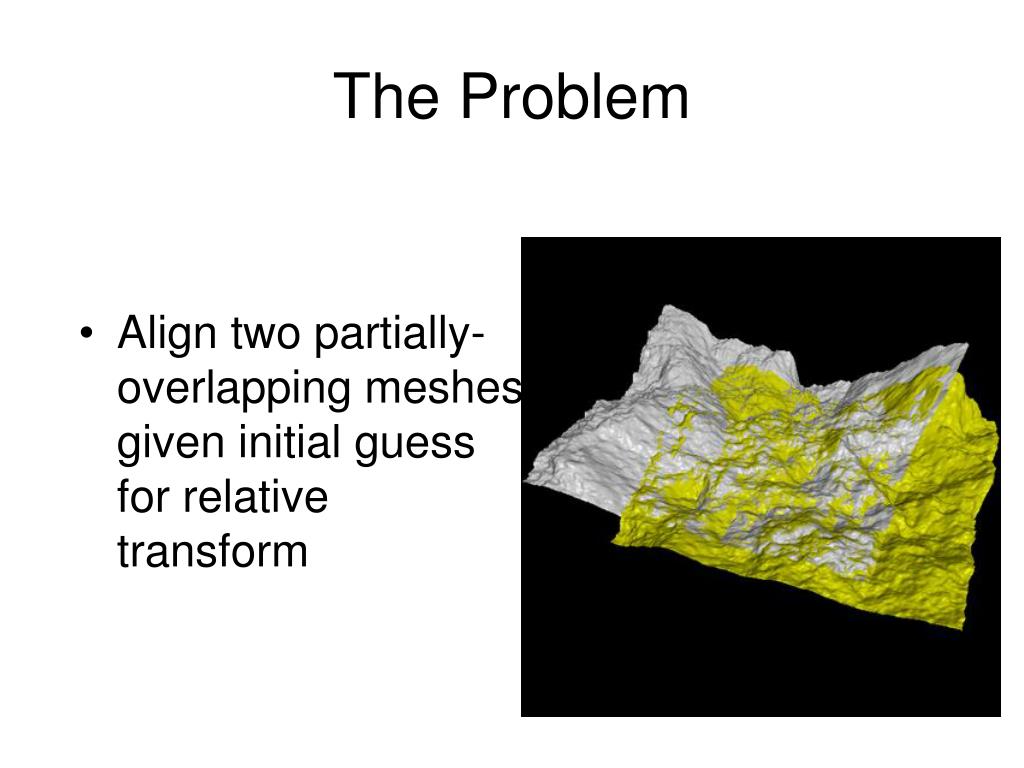 The Problem

• Align two partially-overlapping meshes given initial guess for relative transform